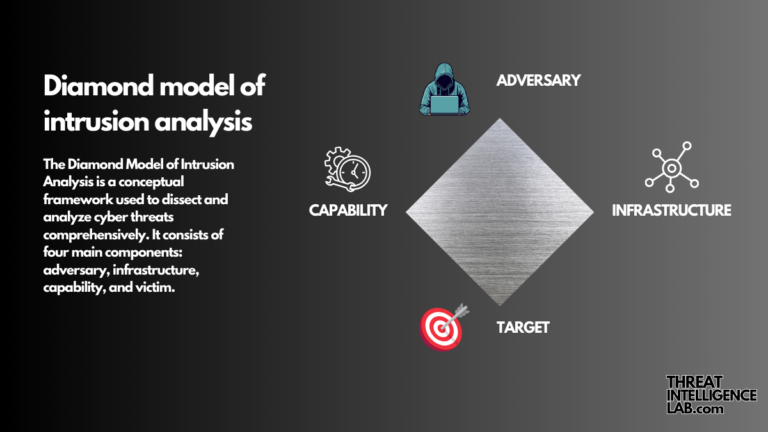 Diamond model of intrusion analysis

The Diamond Model of Intrusion Analysis is a conceptual framework used to dissect and analyze cyber threats comprehensively. It consists of four main components: adversary, infrastructure, capability, and victim.

ADVERSARY

CAPABILITY

INFRASTRUCTURE

TARGET

THREAT INTELLIGENCE LAB.com